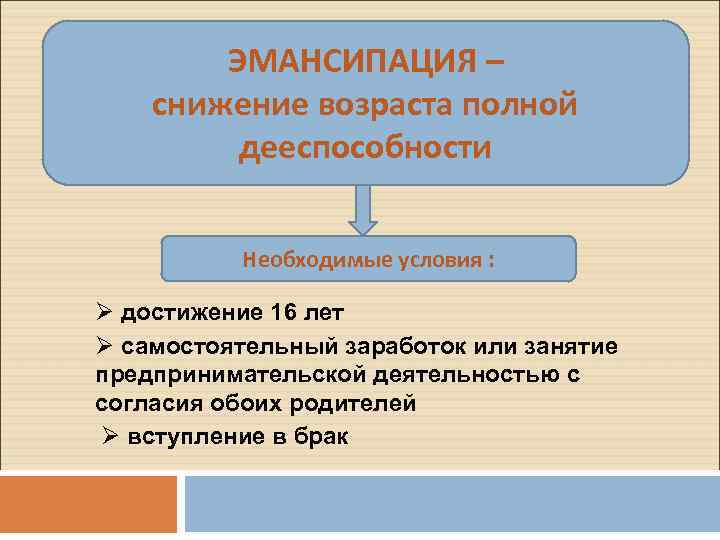 ЭМАНСИПАЦИЯ – снижение возраста полной дееспособности

Необходимые условия :

➢ достижение 16 лет
➢ самостоятельный заработок или занятие предпринимательской деятельностью с согласия обоих родителей
➢ вступление в брак